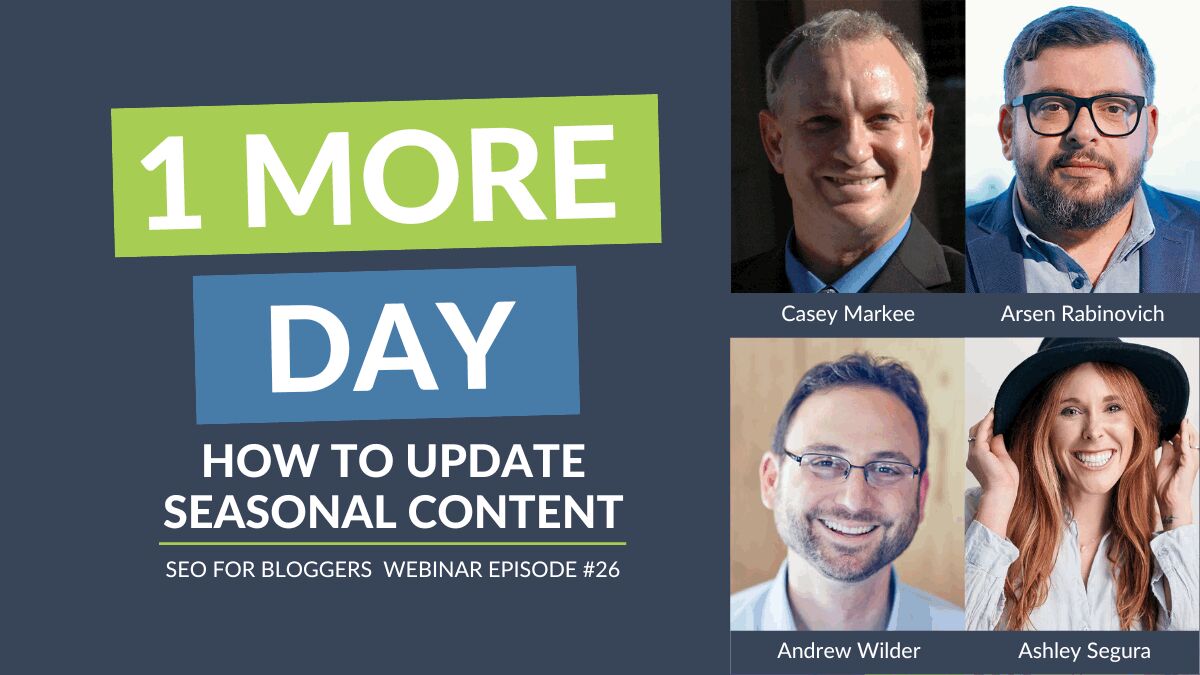 1 MORE

DAY

HOW TO UPDATE SEASONAL CONTENT

SEO FOR BLOGGERS WEBINAR EPISODE #26

Casey Markee

Arsen Rabinovich

Andrew Wilder

Ashley Segura